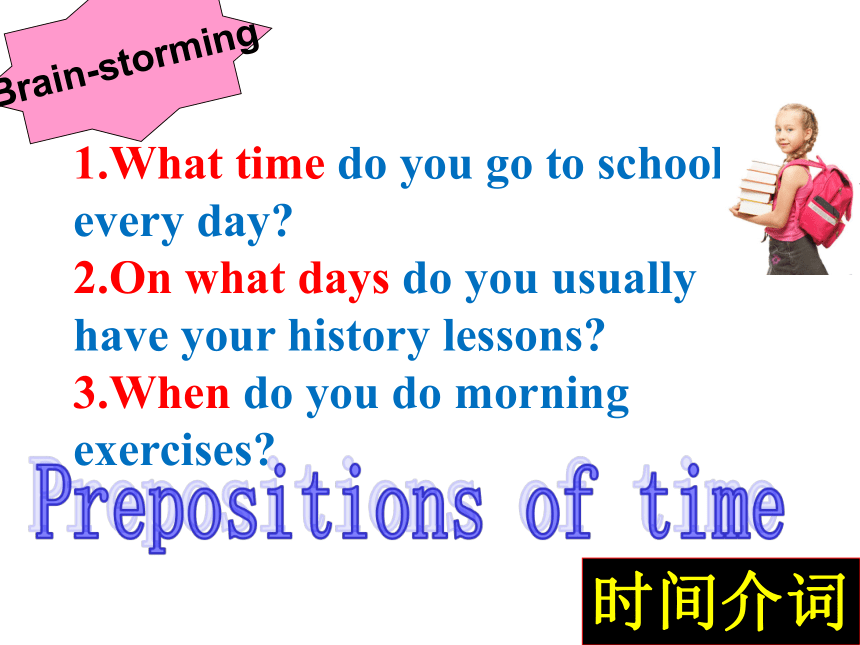 Brain-storming

1.What time do you go to school every day?
2.On what days do you usually have your history lessons?
3.When do you do morning exercises?

Prepositions of time

时间介词